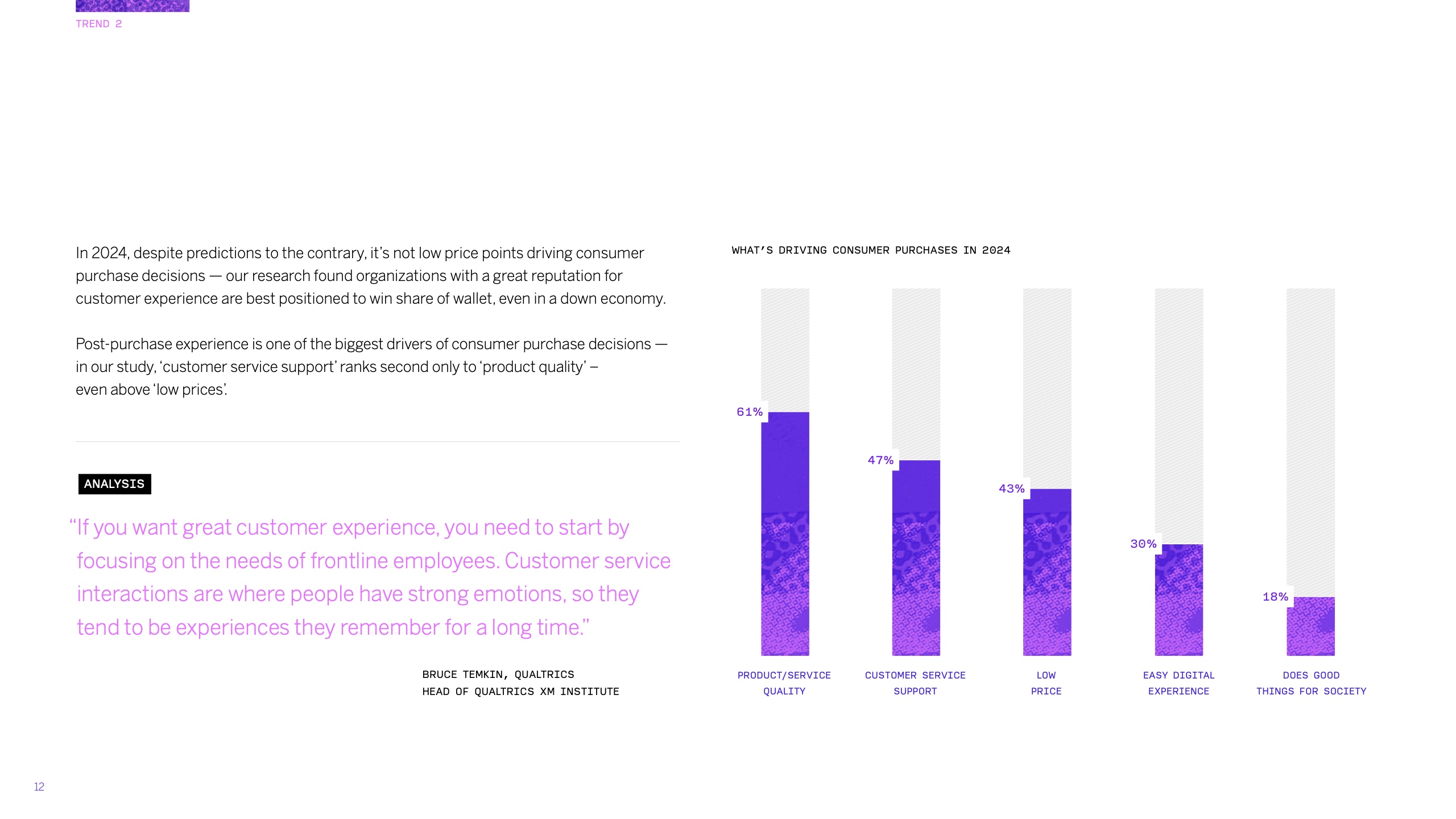 TREND 2

In 2024, despite predictions to the contrary, it's not low price points driving consumer purchase decisions — our research found organizations with a great reputation for customer experience are best positioned to win share of wallet, even in a down economy.

Post-purchase experience is one of the biggest drivers of consumer purchase decisions — in our study, 'customer service support' ranks second only to 'product quality' – even above 'low prices'.

ANALYSIS

"If you want great customer experience, you need to start by focusing on the needs of frontline employees. Customer service interactions are where people have strong emotions, so they tend to be experiences they remember for a long time."

BRUCE TEMKIN, QUALTRICS
HEAD OF QUALTRICS XM INSTITUTE

WHAT'S DRIVING CONSUMER PURCHASES IN 2024

61%
47%
43%
30%
18%

PRODUCT/SERVICE QUALITY
CUSTOMER SERVICE SUPPORT
LOW PRICE
EASY DIGITAL EXPERIENCE
DOES GOOD THINGS FOR SOCIETY

12